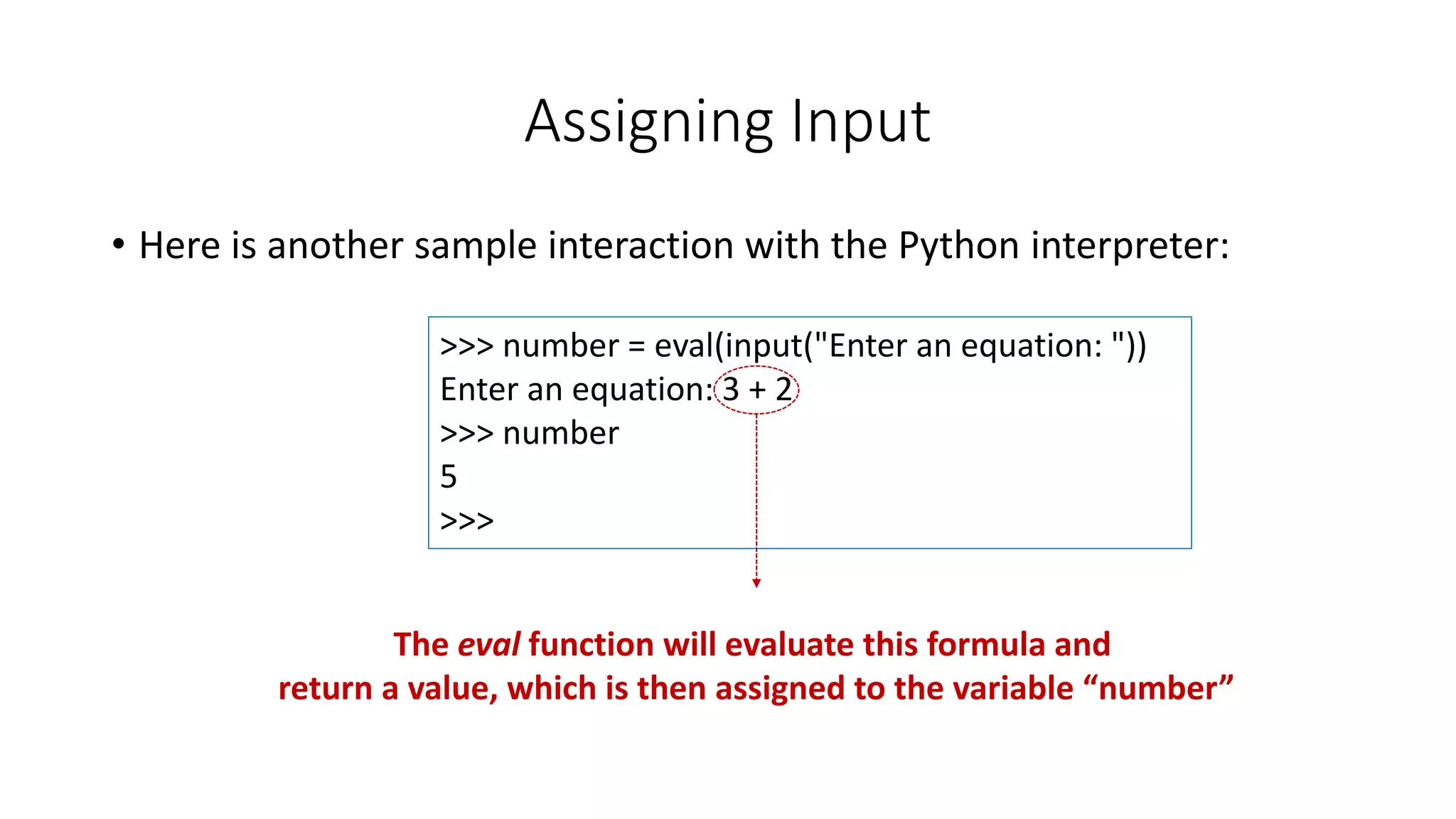 Assigning Input

• Here is another sample interaction with the Python interpreter:

>>> number = eval(input("Enter an equation: "))
Enter an equation: 3 + 2
>>> number
5
>>>

The eval function will evaluate this formula and return a value, which is then assigned to the variable “number”